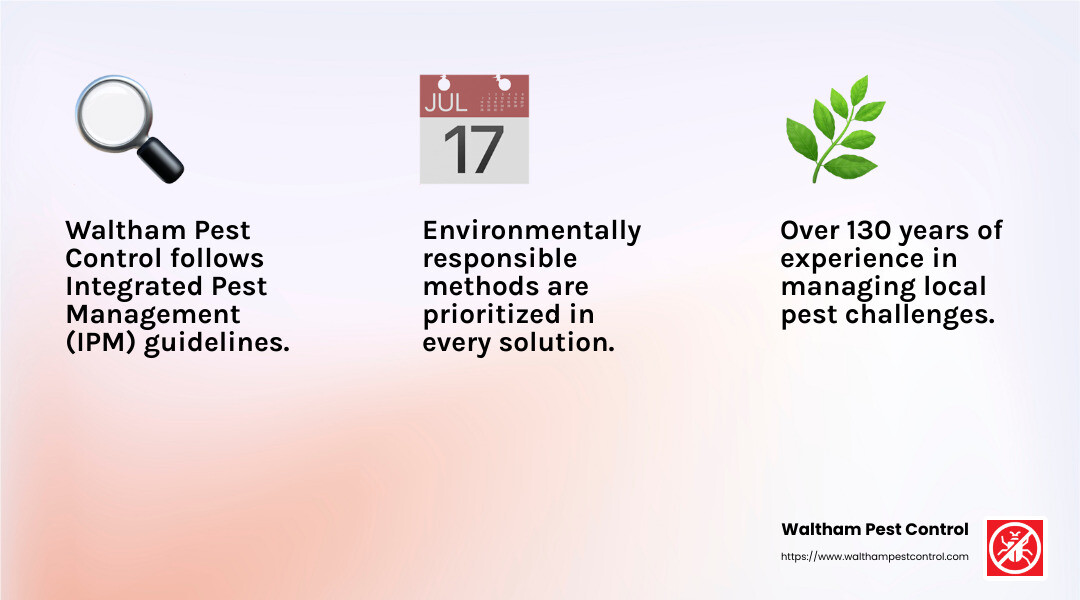 JUL
17

Waltham Pest Control follows Integrated Pest Management (IPM) guidelines.

Environmentally responsible methods are prioritized in every solution.

Over 130 years of experience in managing local pest challenges.

Waltham Pest Control
https://www.walthampestcontrol.com